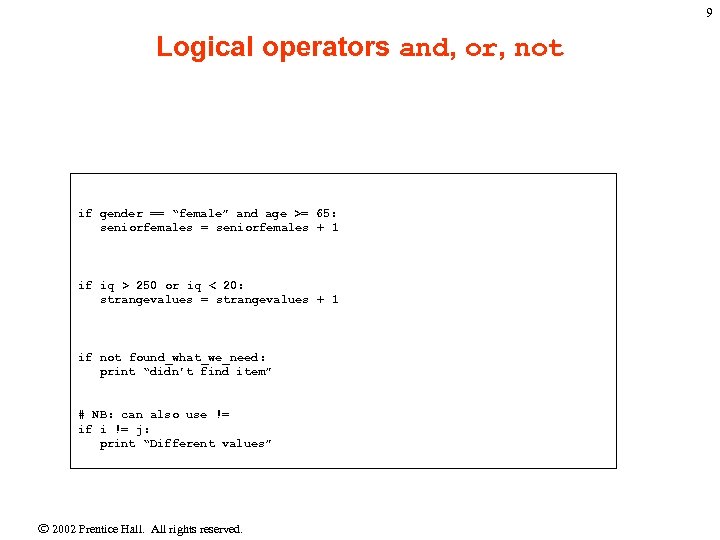 9

Logical operators and, or, not

if gender == “female” and age >= 65:
   seniorfemales = seniorfemales + 1

if iq > 250 or iq < 20:
   strangevalues = strangevalues + 1

if not found_what_we_need:
   print “didn’t find item”

# NB: can also use !=
if i != j:
   print “Different values”

© 2002 Prentice Hall. All rights reserved.